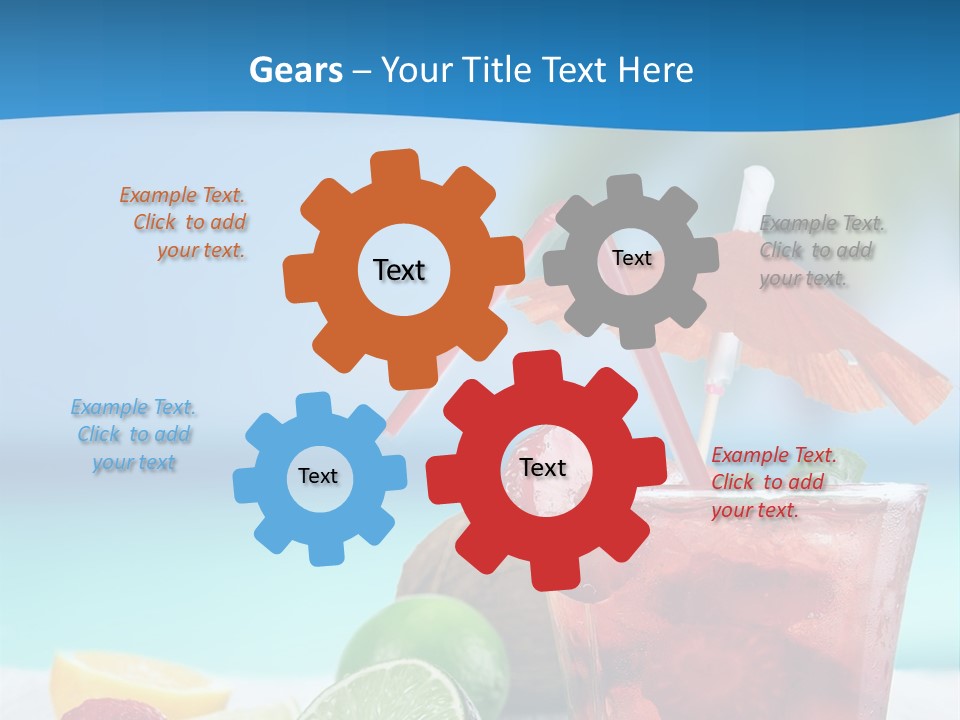 Gears – Your Title Text Here

Example Text. Click to add your text.

Text

Text

Example Text. Click to add your text.

Example Text. Click to add your text

Text

Text

Example Text. Click to add your text.